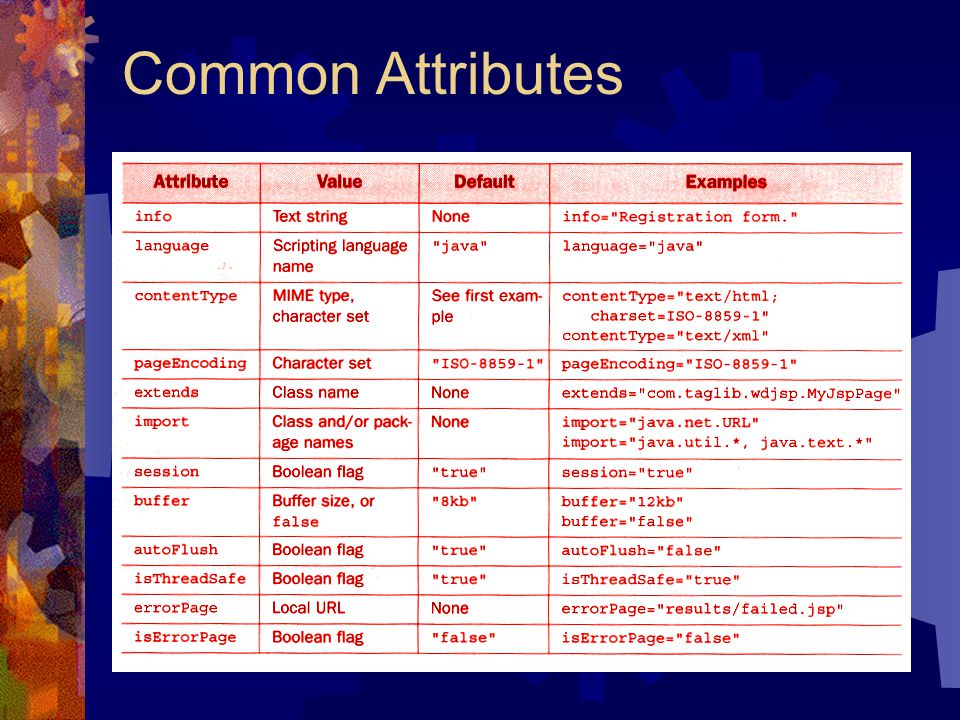 Common Attributes

| Attribute | Value | Default | Examples |
|---|---|---|---|
| info | Text string | None | info="Registration form." |
| language | Scripting language name | "java" | language="java" |
| contentType | MIME type, character set | See first example | contentType="text/html; charset=ISO-8859-1" contentType="text/xml" |
| pageEncoding | Character set | "ISO-8859-1" | pageEncoding="ISO-8859-1" |
| extends | Class name | None | extends="com.taglib.wdjsp.MyJspPage" |
| import | Class and/or package names | None | import="java.net.URL" import="java.util.*, java.text.*" |
| session | Boolean flag | "true" | session="true" |
| buffer | Buffer size, or false | "8kb" | buffer="12kb" buffer="false" |
| autoFlush | Boolean flag | "true" | autoFlush="false" |
| isThreadSafe | Boolean flag | "true" | isThreadSafe="true" |
| errorPage | Local URL | None | errorPage="results/failed.jsp" |
| isErrorPage | Boolean flag | "false" | isErrorPage="false" |